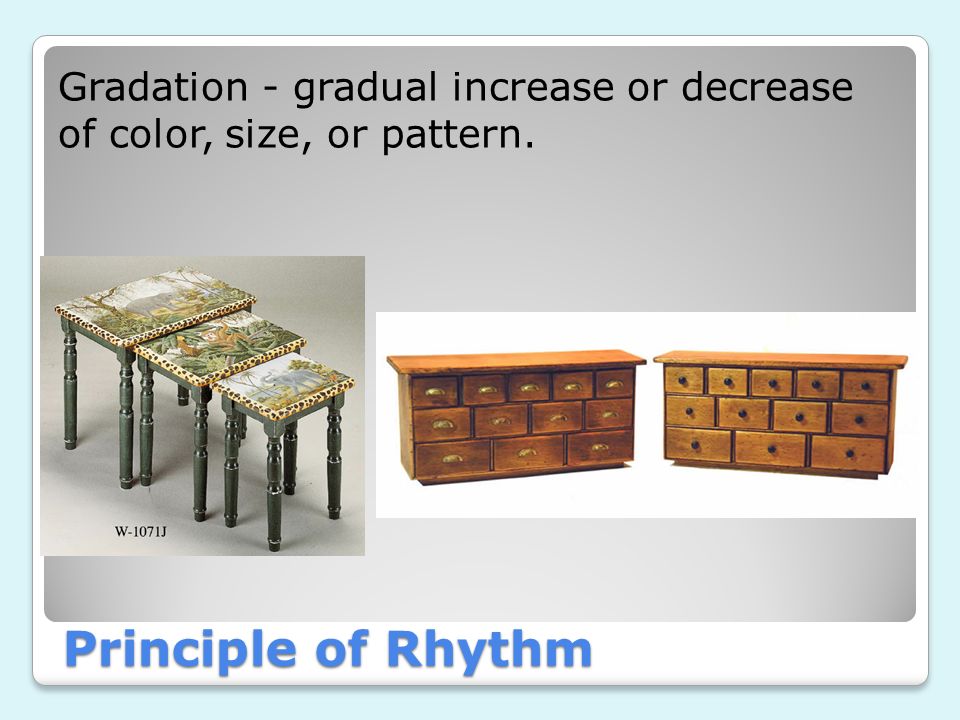 Gradation - gradual increase or decrease of color, size, or pattern.

W-1071J

Principle of Rhythm